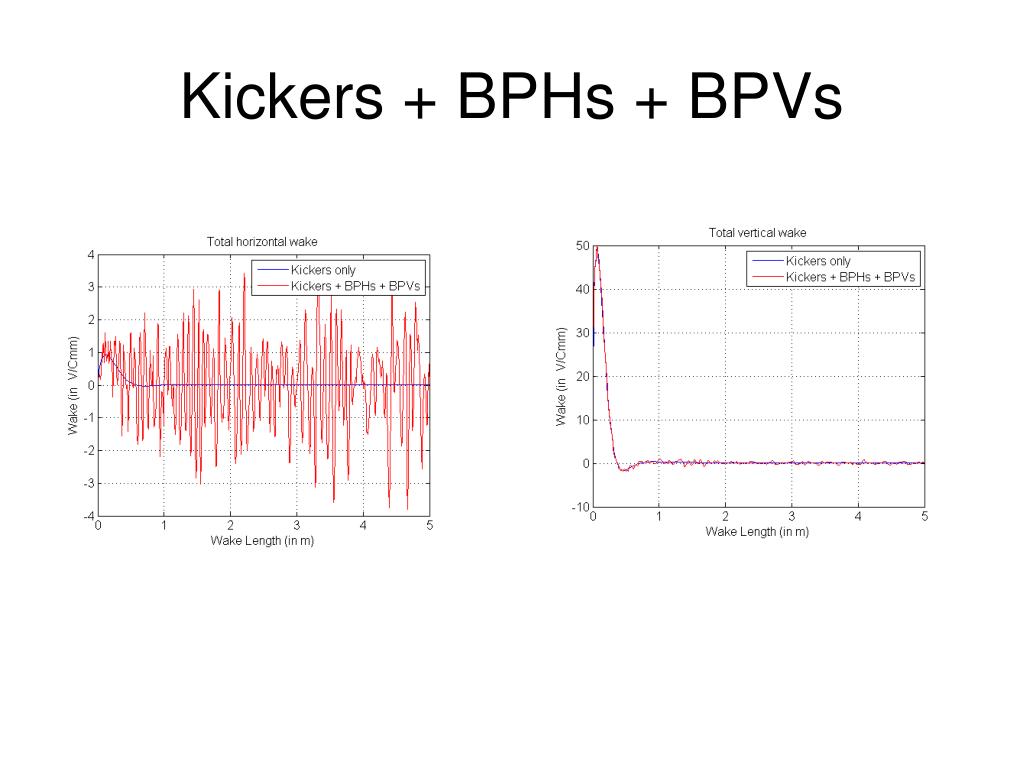 Kickers + BPHs + BPVs

Total horizontal wake

Kickers only
Kickers + BPHs + BPVs

Wake (in V/Cmm)

4
3
2
1
0
-1
-2
-3
-4

0 1 2 3 4 5

Wake Length (in m)

Total vertical wake

Kickers only
Kickers + BPHs + BPVs

Wake (in V/Cmm)

50
40
30
20
10
0
-10

0 1 2 3 4 5

Wake Length (in m)